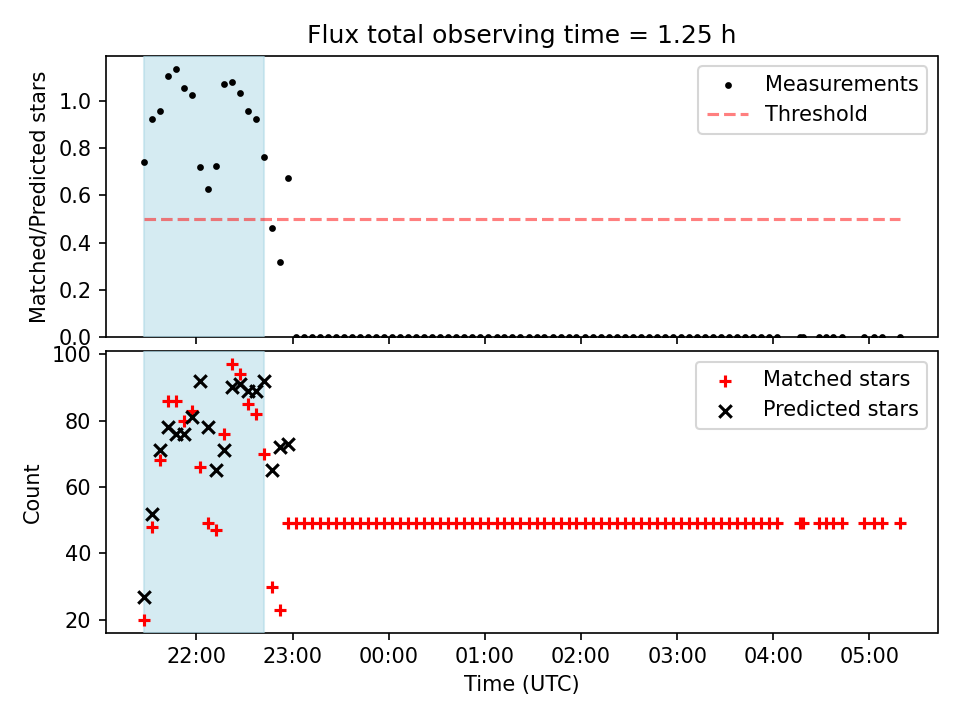 Flux total observing time = 1.25 h

Matched/Predicted stars

1.0
0.8
0.6
0.4
0.2
0.0

Measurements
Threshold

Count

100
80
60
40
20

Matched stars
Predicted stars

22:00
23:00
00:00
01:00
02:00
03:00
04:00
05:00

Time (UTC)